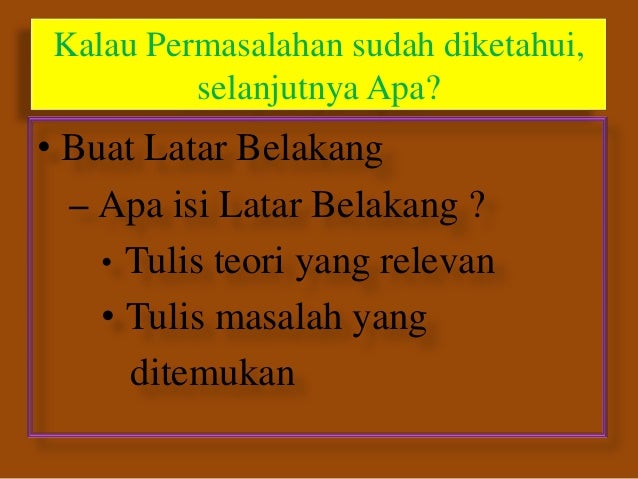 Kalau Permasalahan sudah diketahui, selanjutnya Apa?

• Buat Latar Belakang
– Apa isi Latar Belakang ?
• Tulis teori yang relevan
• Tulis masalah yang ditemukan